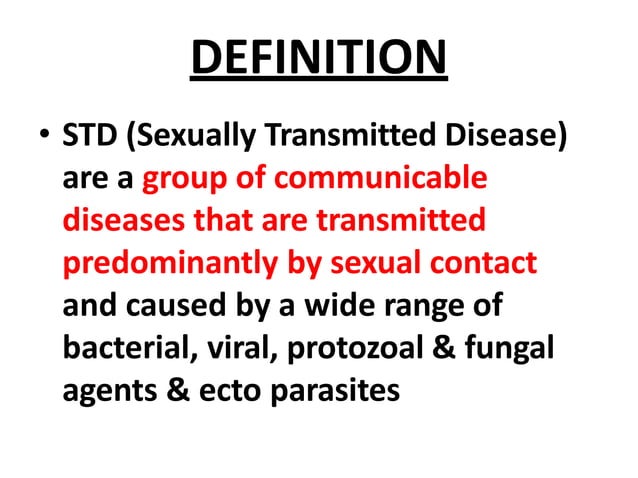 DEFINITION

• STD (Sexually Transmitted Disease) are a group of communicable diseases that are transmitted predominantly by sexual contact and caused by a wide range of bacterial, viral, protozoal & fungal agents & ecto parasites